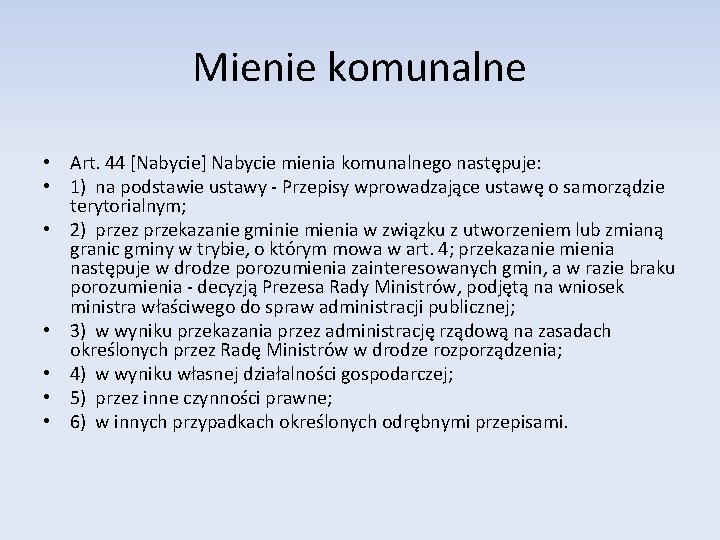 Mienie komunalne

• Art. 44 [Nabycie] Nabycie mienia komunalnego następuje:
• 1) na podstawie ustawy - Przepisy wprowadzające ustawę o samorządzie terytorialnym;
• 2) przez przekazanie gminie mienia w związku z utworzeniem lub zmianą granic gminy w trybie, o którym mowa w art. 4; przekazanie mienia następuje w drodze porozumienia zainteresowanych gmin, a w razie braku porozumienia - decyzją Prezesa Rady Ministrów, podjętą na wniosek ministra właściwego do spraw administracji publicznej;
• 3) w wyniku przekazania przez administrację rządową na zasadach określonych przez Radę Ministrów w drodze rozporządzenia;
• 4) w wyniku własnej działalności gospodarczej;
• 5) przez inne czynności prawne;
• 6) w innych przypadkach określonych odrębnymi przepisami.